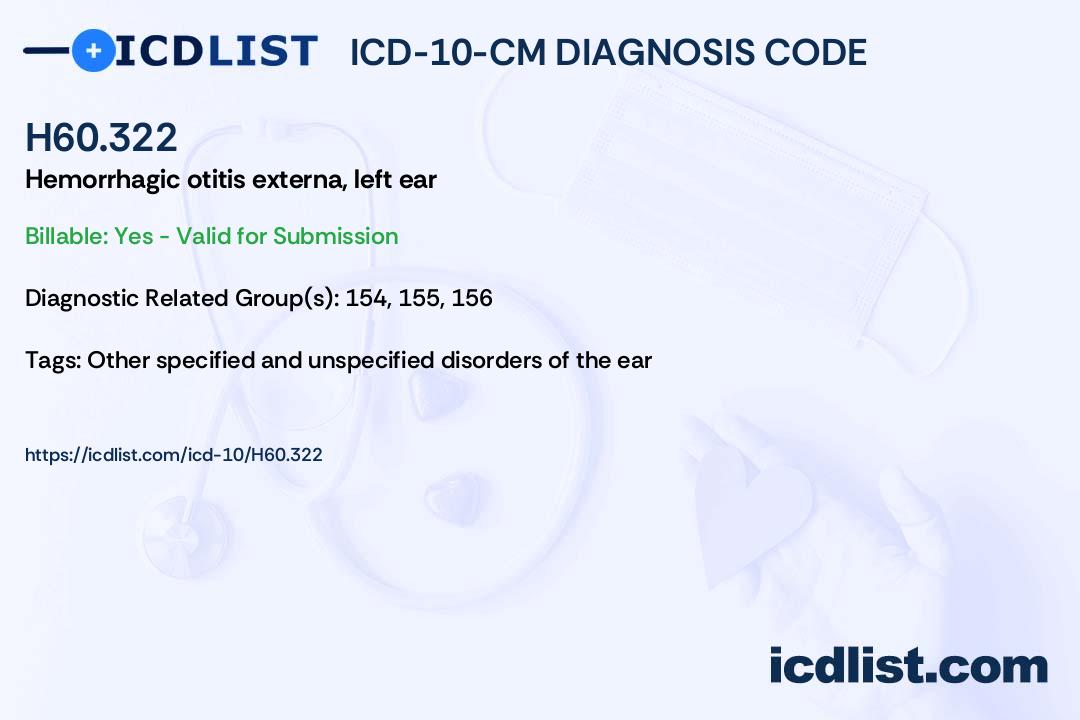 ICDLIST ICD-10-CM DIAGNOSIS CODE

H60.322
Hemorrhagic otitis externa, left ear

Billable: Yes - Valid for Submission

Diagnostic Related Group(s): 154, 155, 156

Tags: Other specified and unspecified disorders of the ear

https://icdlist.com/icd-10/H60.322

icdlist.com